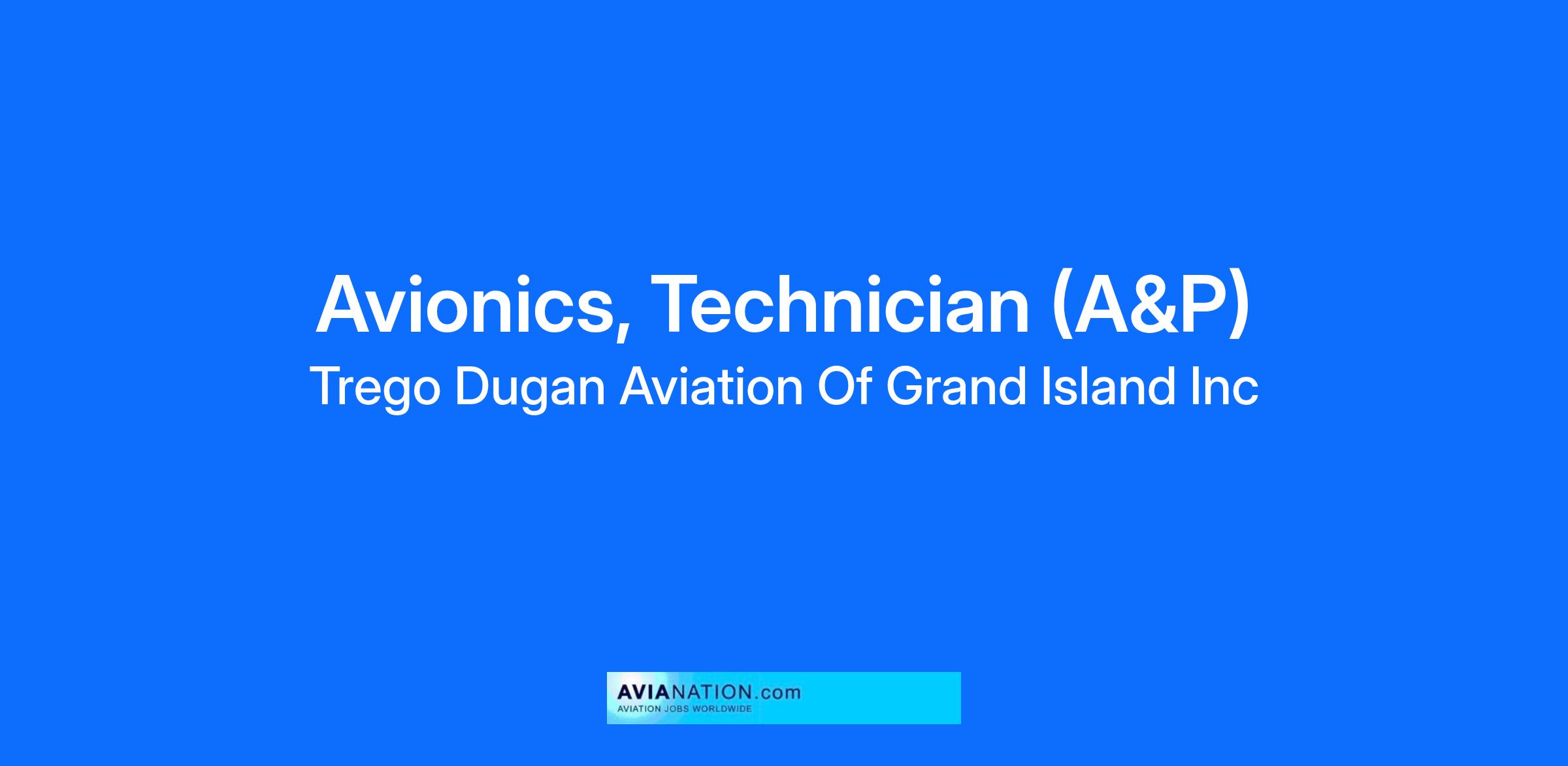 Avionics, Technician (A&P)
Trego Dugan Aviation Of Grand Island Inc

AVIANATION.com
AVIATION JOBS WORLDWIDE